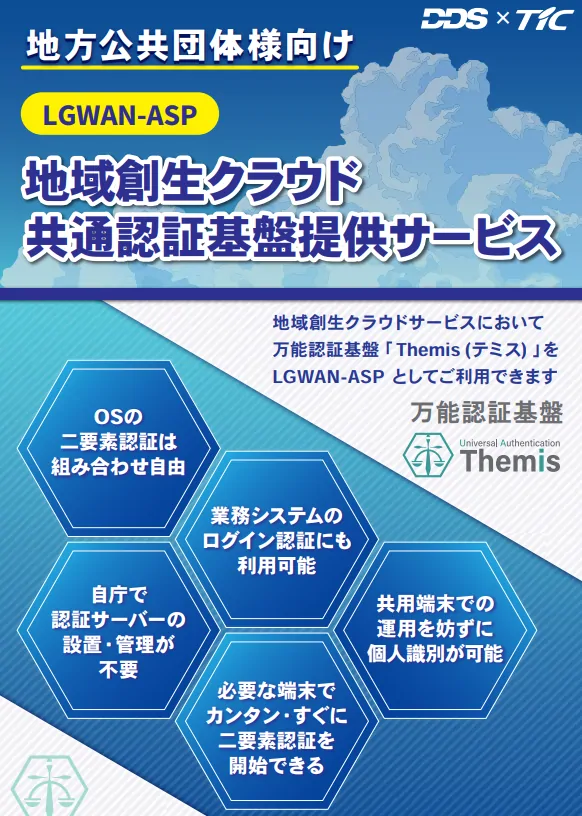 DDS × TIC

地方公共団体様向け

LGWAN-ASP

地域創生クラウド
共通認証基盤提供サービス

地域創生クラウドサービスにおいて
万能認証基盤「Themis (テミス)」を
LGWAN-ASP としてご利用できます

万能認証基盤

Universal Authentication
Themis

OSの
二要素認証は
組み合わせ自由

業務システムの
ログイン認証にも
利用可能

自庁で
認証サーバーの
設置・管理が
不要

共用端末での
運用を妨げずに
個人識別が可能

必要な端末で
カンタン・すぐに
二要素認証を
開始できる